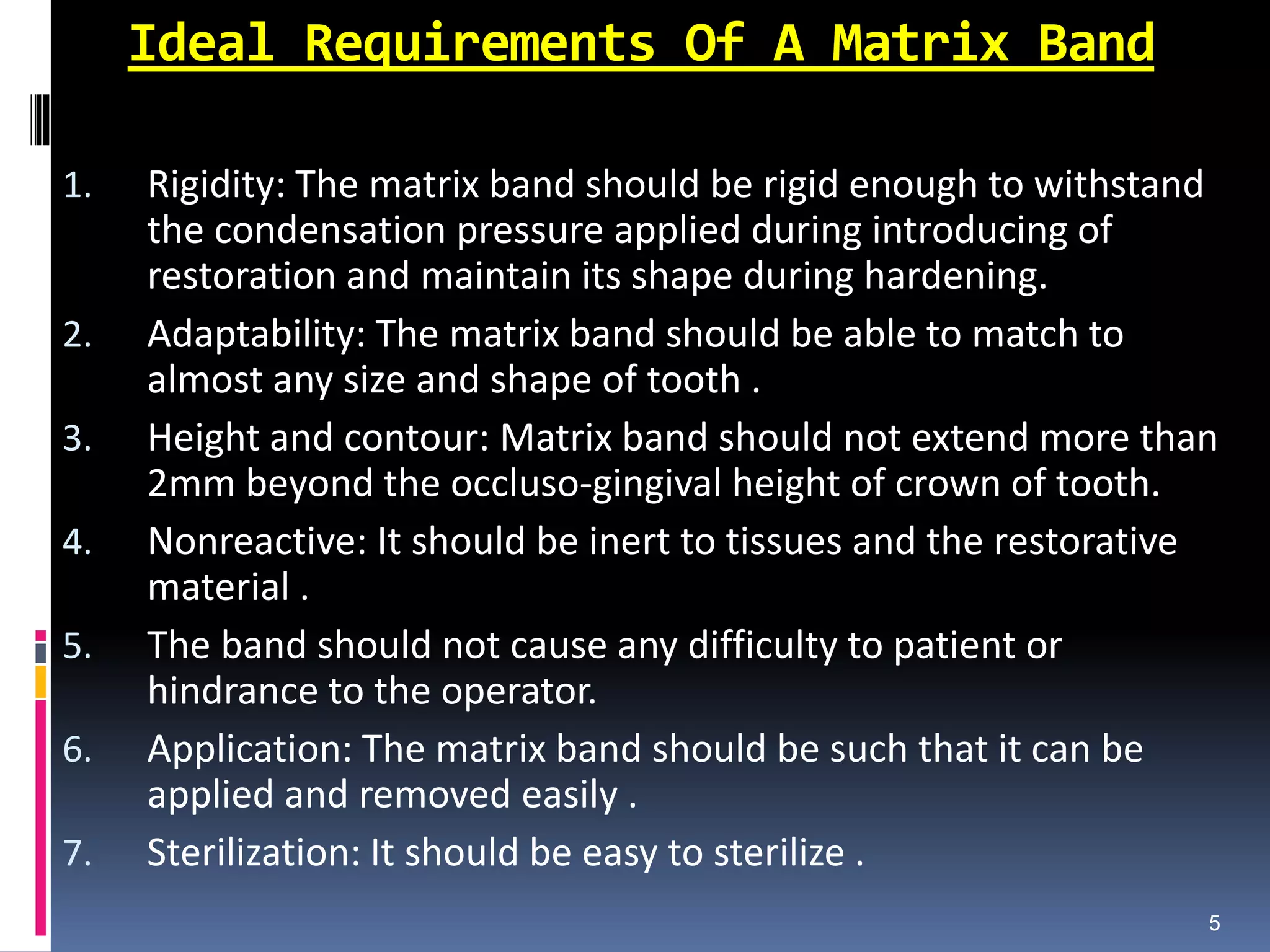 Ideal Requirements Of A Matrix Band

1. Rigidity: The matrix band should be rigid enough to withstand the condensation pressure applied during introducing of restoration and maintain its shape during hardening.
2. Adaptability: The matrix band should be able to match to almost any size and shape of tooth .
3. Height and contour: Matrix band should not extend more than 2mm beyond the occluso-gingival height of crown of tooth.
4. Nonreactive: It should be inert to tissues and the restorative material .
5. The band should not cause any difficulty to patient or hindrance to the operator.
6. Application: The matrix band should be such that it can be applied and removed easily .
7. Sterilization: It should be easy to sterilize .

5